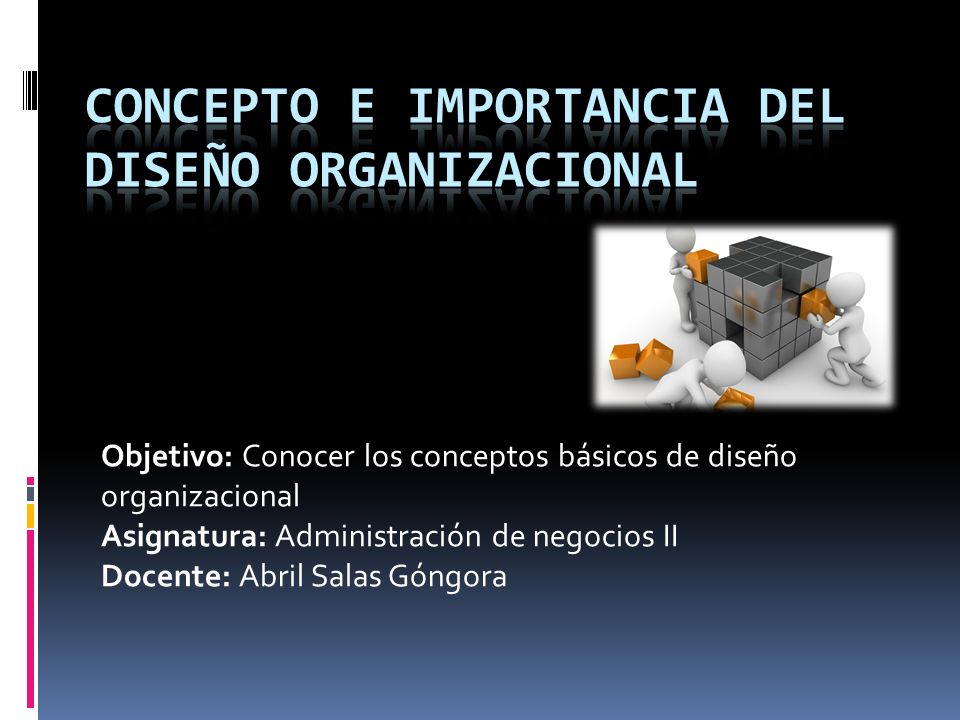 CONCEPTO E IMPORTANCIA DEL DISEÑO ORGANIZACIONAL

Objetivo: Conocer los conceptos básicos de diseño organizacional
Asignatura: Administración de negocios II
Docente: Abril Salas Góngora